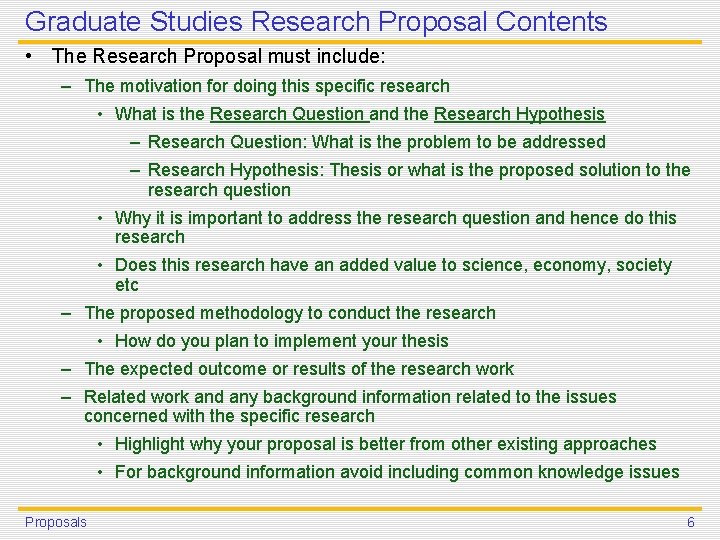 Graduate Studies Research Proposal Contents

• The Research Proposal must include:
– The motivation for doing this specific research
• What is the Research Question and the Research Hypothesis
– Research Question: What is the problem to be addressed
– Research Hypothesis: Thesis or what is the proposed solution to the research question
• Why it is important to address the research question and hence do this research
• Does this research have an added value to science, economy, society etc
– The proposed methodology to conduct the research
• How do you plan to implement your thesis
– The expected outcome or results of the research work
– Related work and any background information related to the issues concerned with the specific research
• Highlight why your proposal is better from other existing approaches
• For background information avoid including common knowledge issues

Proposals

6